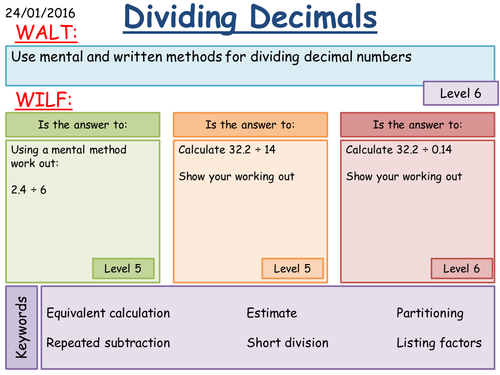 24/01/2016

Dividing Decimals

WALT:

Use mental and written methods for dividing decimal numbers

Level 6

WILF:

Is the answer to:

Using a mental method work out:

$2.4 \div 6$

Level 5

Is the answer to:

Calculate $32.2 \div 14$

Show your working out

Level 5

Is the answer to:

Calculate $32.2 \div 0.14$

Show your working out

Level 6

Keywords

Equivalent calculation

Repeated subtraction

Estimate

Short division

Partitioning

Listing factors